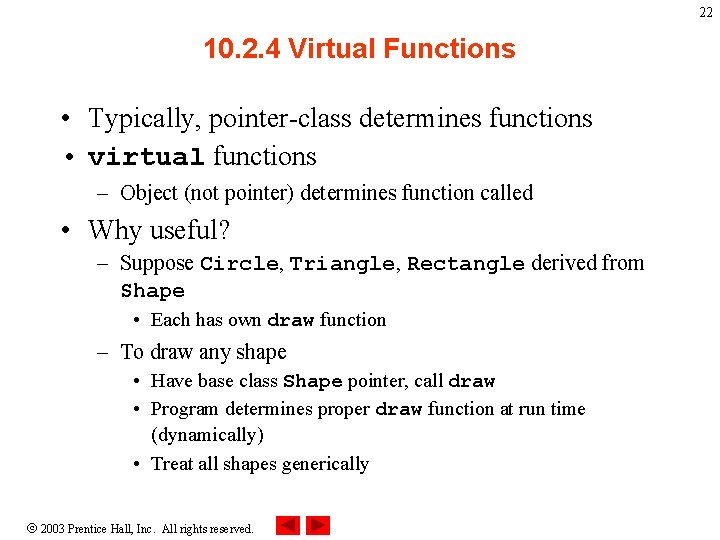 22

10.2.4 Virtual Functions

• Typically, pointer-class determines functions

• virtual functions

– Object (not pointer) determines function called

• Why useful?

– Suppose Circle, Triangle, Rectangle derived from Shape

• Each has own draw function

– To draw any shape

• Have base class Shape pointer, call draw

• Program determines proper draw function at run time (dynamically)

• Treat all shapes generically

© 2003 Prentice Hall, Inc. All rights reserved.